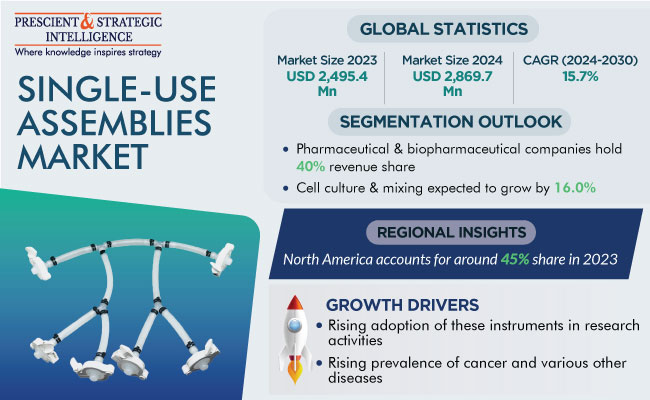 PRESCIENT & STRATEGIC INTELLIGENCE
Where knowledge inspires strategy

SINGLE-USE ASSEMBLIES MARKET

GLOBAL STATISTICS

Market Size 2023
USD 2,495.4 Mn

Market Size 2024
USD 2,869.7 Mn

CAGR (2024-2030)
15.7%

SEGMENTATION OUTLOOK

• Pharmaceutical & biopharmaceutical companies hold 40% revenue share
• Cell culture & mixing expected to grow by 16.0%

REGIONAL INSIGHTS

North America accounts for around 45% share in 2023

GROWTH DRIVERS

• Rising adoption of these instruments in research activities
• Rising prevalence of cancer and various other diseases